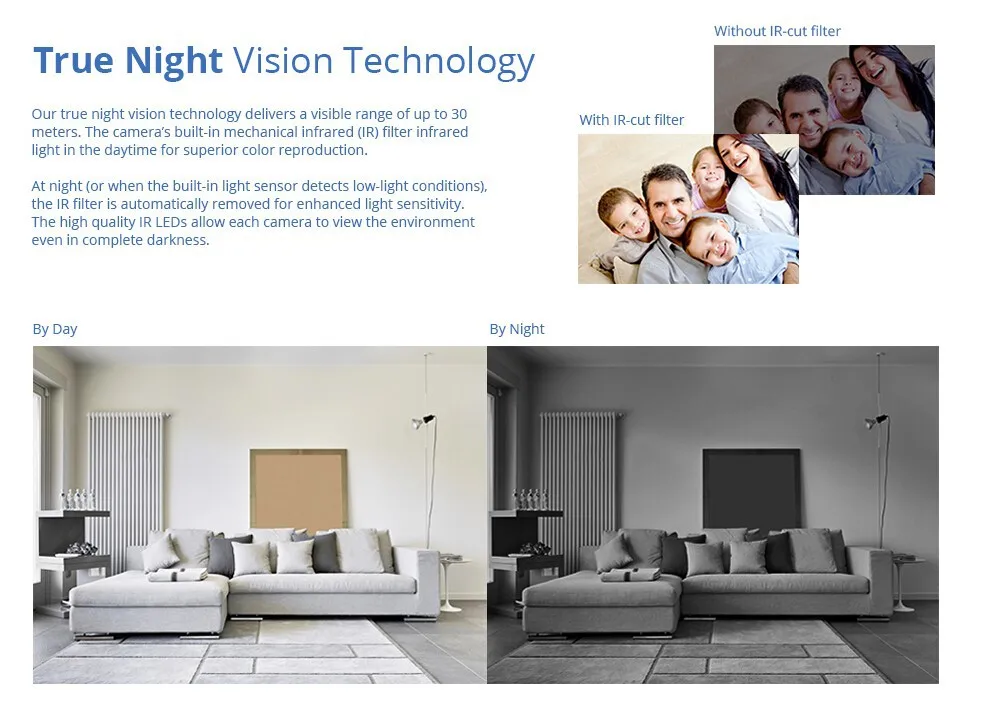 True Night Vision Technology

Our true night vision technology delivers a visible range of up to 30 meters. The camera's built-in mechanical infrared (IR) filter infrared light in the daytime for superior color reproduction.

At night (or when the built-in light sensor detects low-light conditions), the IR filter is automatically removed for enhanced light sensitivity. The high quality IR LEDs allow each camera to view the environment even in complete darkness.

Without IR-cut filter

With IR-cut filter

By Day

By Night